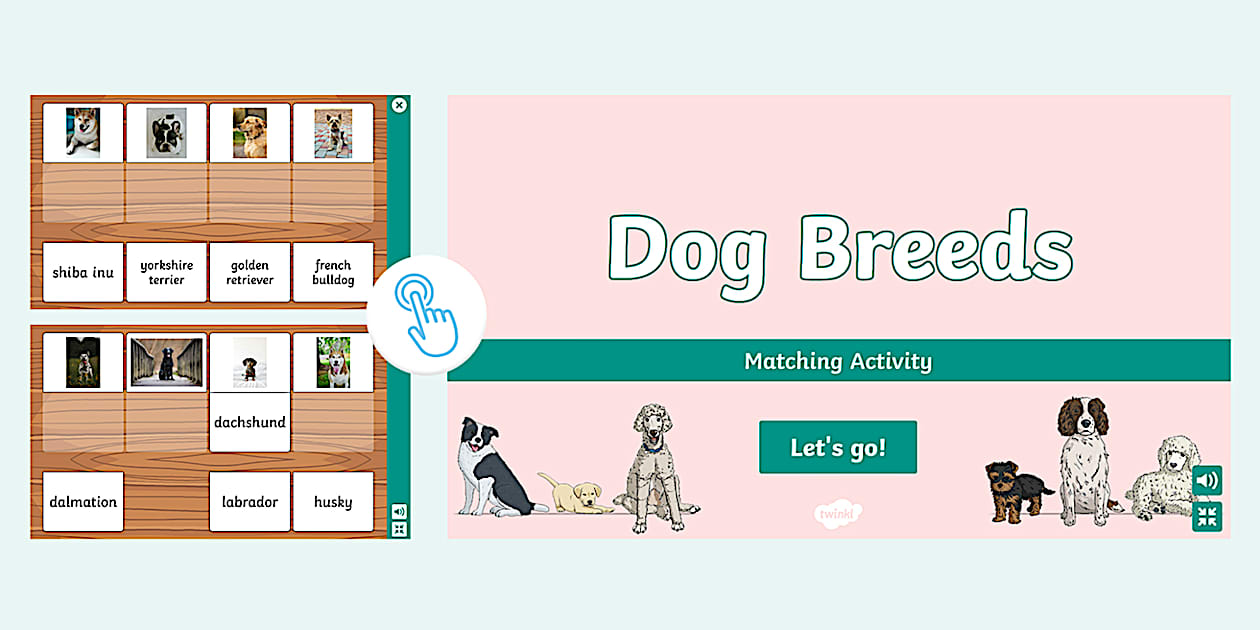 shiba inu

yorkshire terrier

golden retriever

french bulldog

dachshund

dalmation

labrador

husky

Dog Breeds

Matching Activity

Let's go!

twinkl